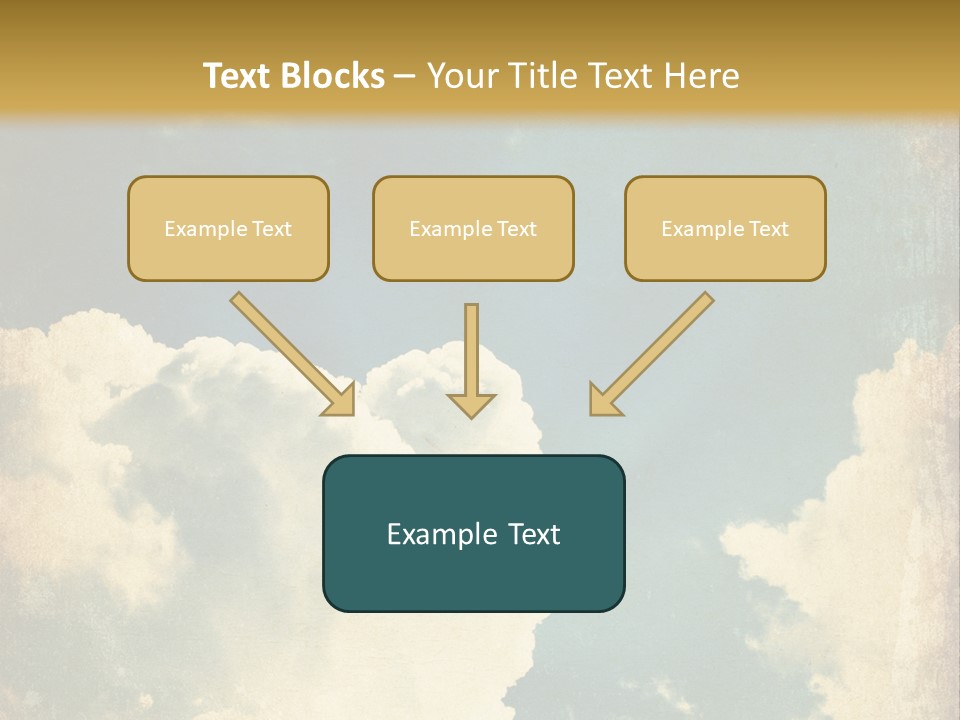 Text Blocks – Your Title Text Here

Example Text

Example Text

Example Text

Example Text